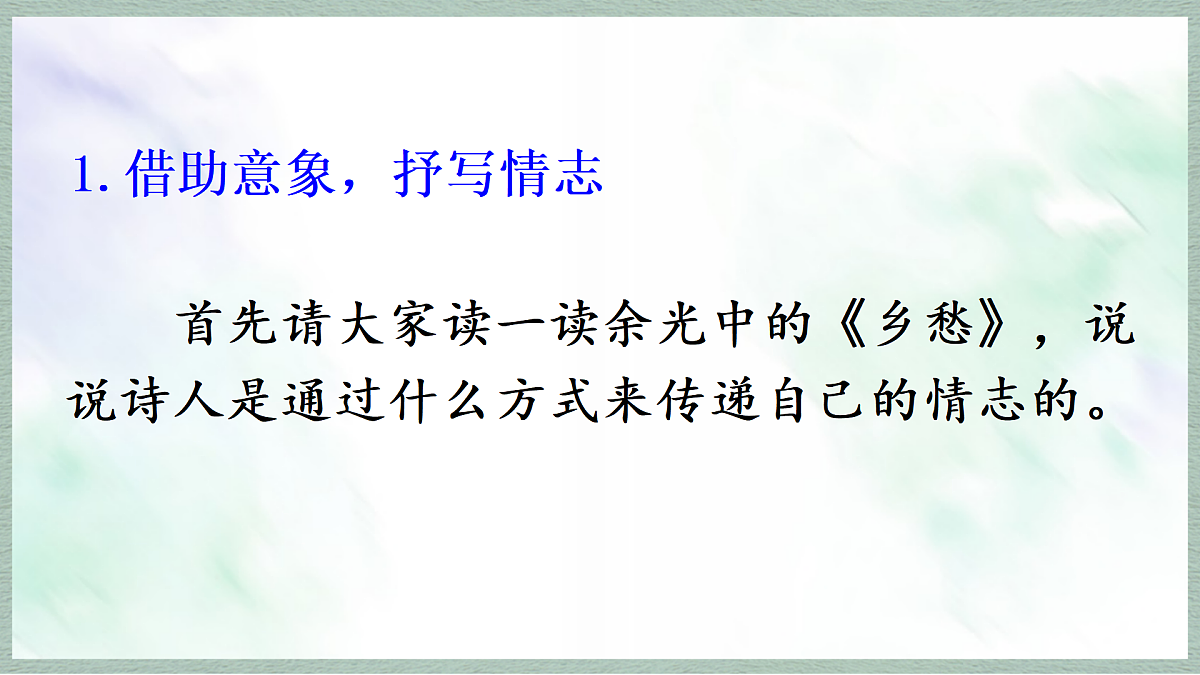 1. 借助意象，抒写情志

首先请大家读一读余光中的《乡愁》，说说诗人是通过什么方式来传递自己的情志的。